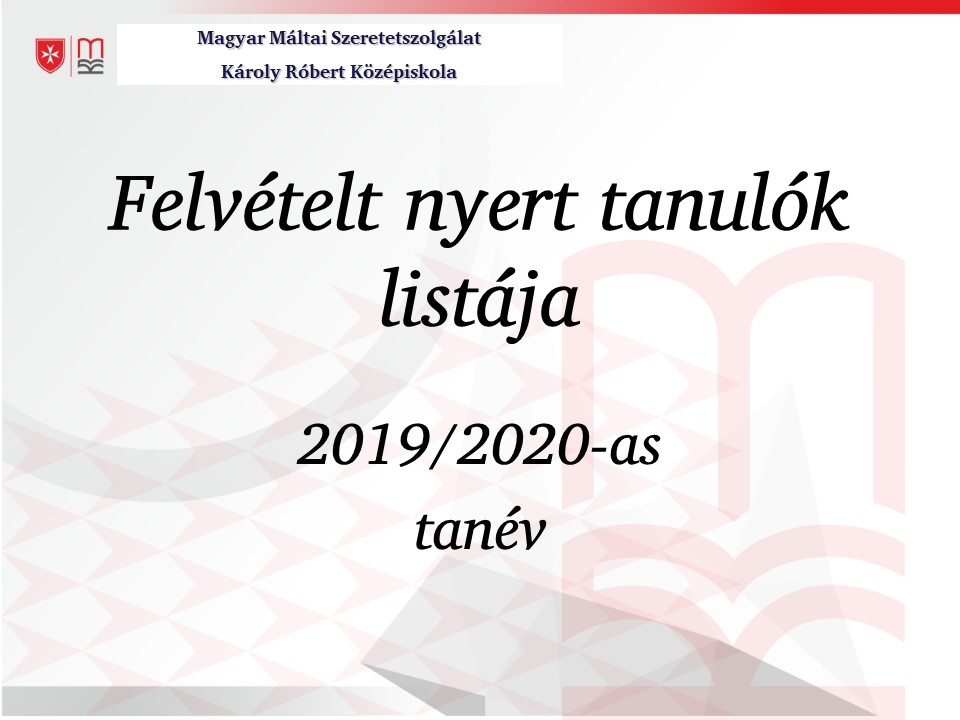 Magyar Máltai Szeretetszolgálat
Károly Róbert Középiskola

Felvételt nyert tanulók listája

2019/2020-as tanév